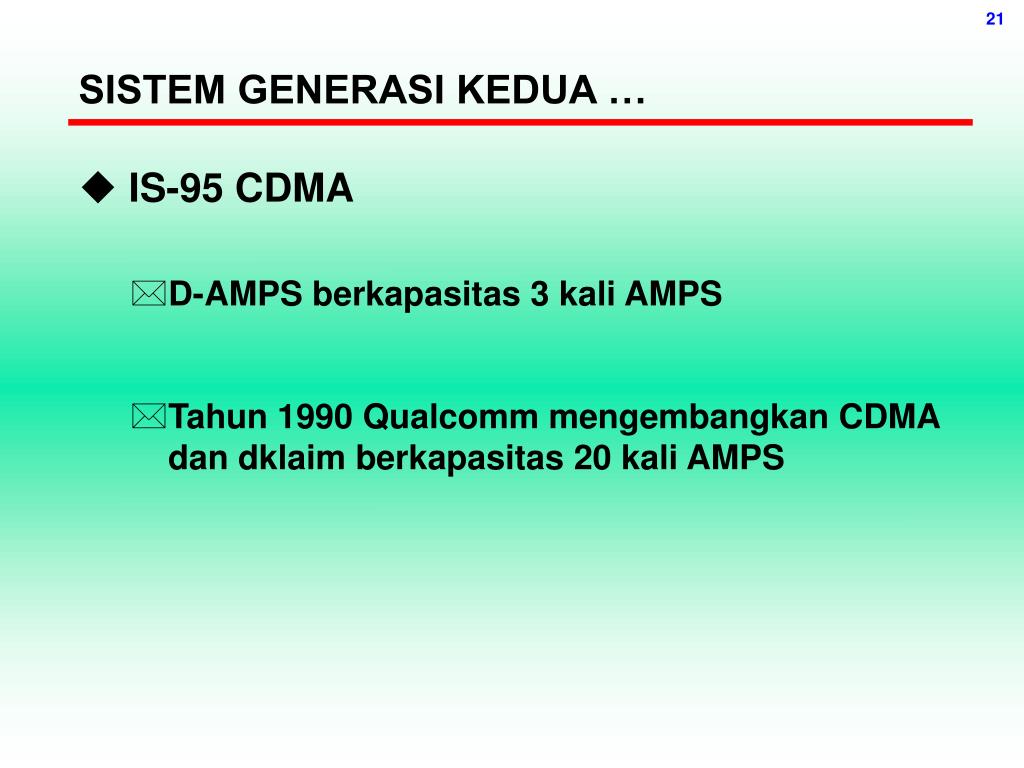 21

SISTEM GENERASI KEDUA …

◆ IS-95 CDMA

D-AMPS berkapasitas 3 kali AMPS

Tahun 1990 Qualcomm mengembangkan CDMA dan dklaim berkapasitas 20 kali AMPS